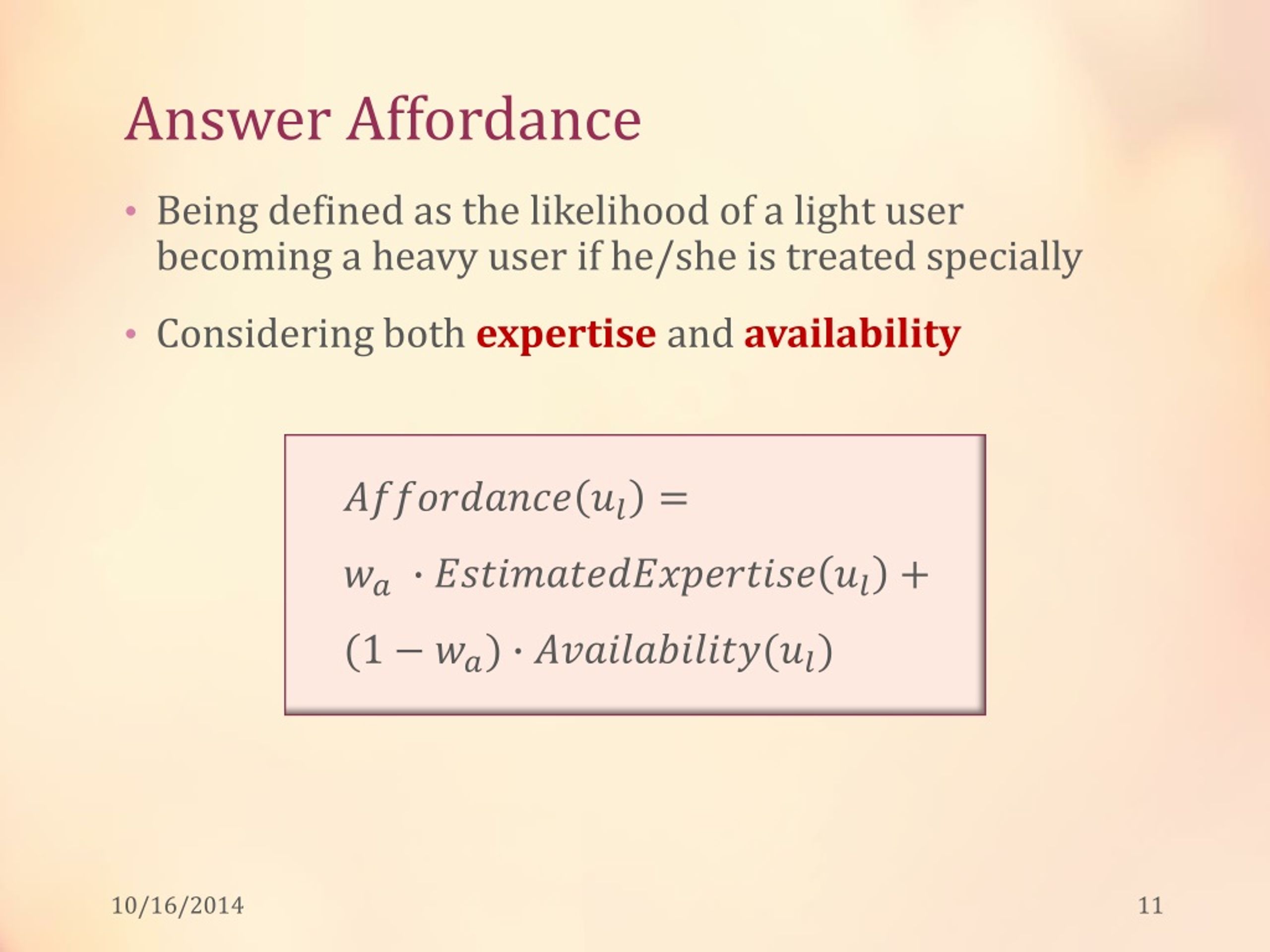 Answer Affordance

• Being defined as the likelihood of a light user becoming a heavy user if he/she is treated specially

• Considering both expertise and availability

$Affordance(u_l) =$

$w_a \cdot EstimatedExpertise(u_l) +$

$(1 - w_a) \cdot Availability(u_l)$

10/16/2014

11